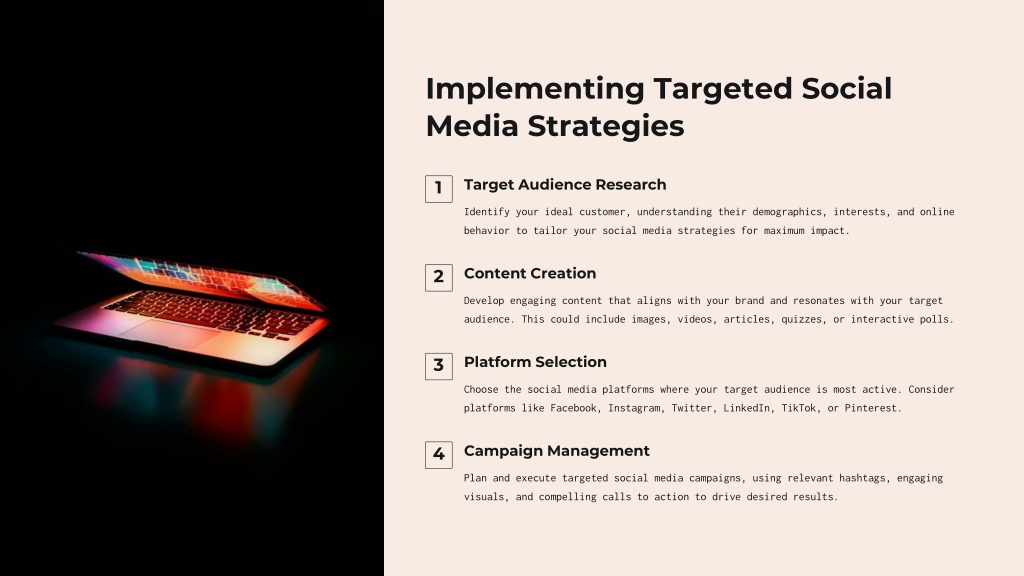 Implementing Targeted Social Media Strategies

1

Target Audience Research

Identify your ideal customer, understanding their demographics, interests, and online behavior to tailor your social media strategies for maximum impact.

2

Content Creation

Develop engaging content that aligns with your brand and resonates with your target audience. This could include images, videos, articles, quizzes, or interactive polls.

3

Platform Selection

Choose the social media platforms where your target audience is most active. Consider platforms like Facebook, Instagram, Twitter, LinkedIn, TikTok, or Pinterest.

4

Campaign Management

Plan and execute targeted social media campaigns, using relevant hashtags, engaging visuals, and compelling calls to action to drive desired results.